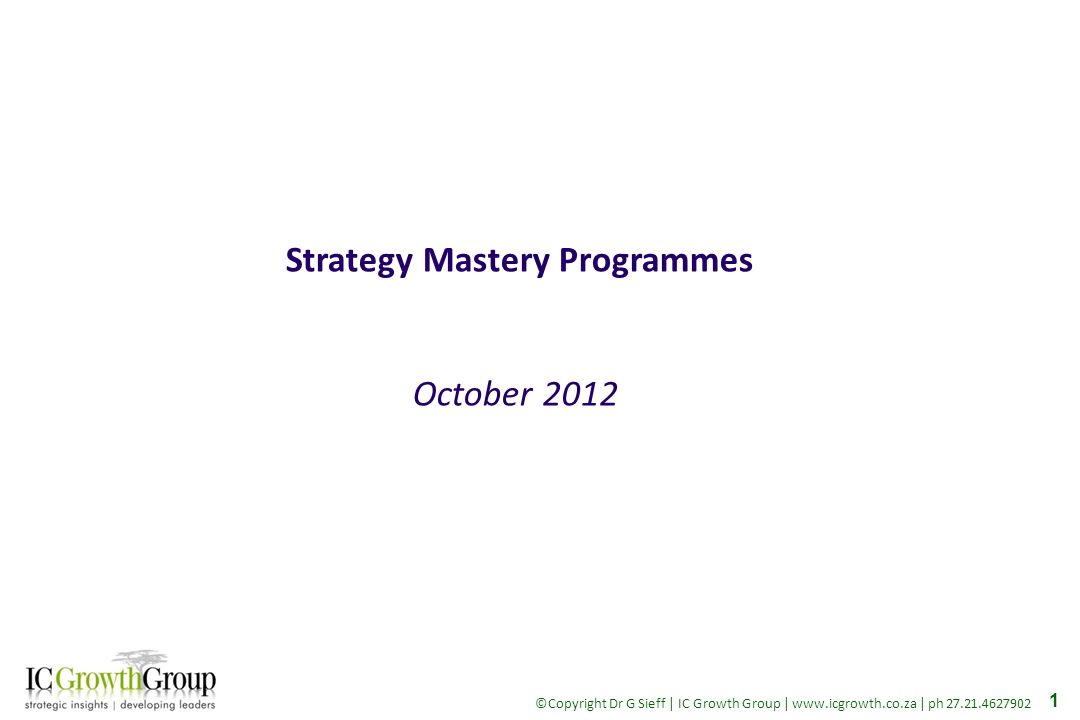 Strategy Mastery Programmes

October 2012

ICGrowthGroup
strategic insights | developing leaders

©Copyright Dr G Sieff | IC Growth Group | www.icgrowth.co.za | ph 27.21.4627902

1